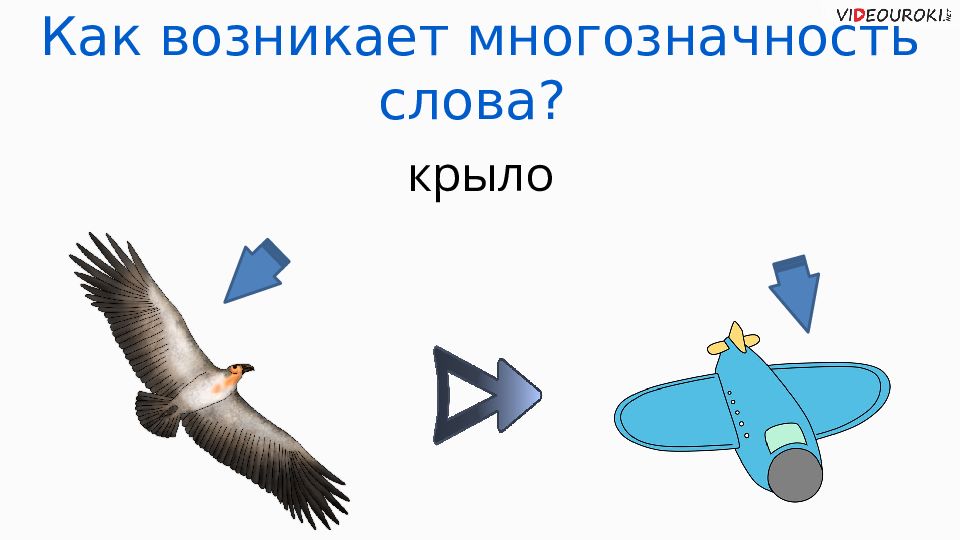 VIDEOUROKI.NET

Как возникает многозначность слова?

крыло